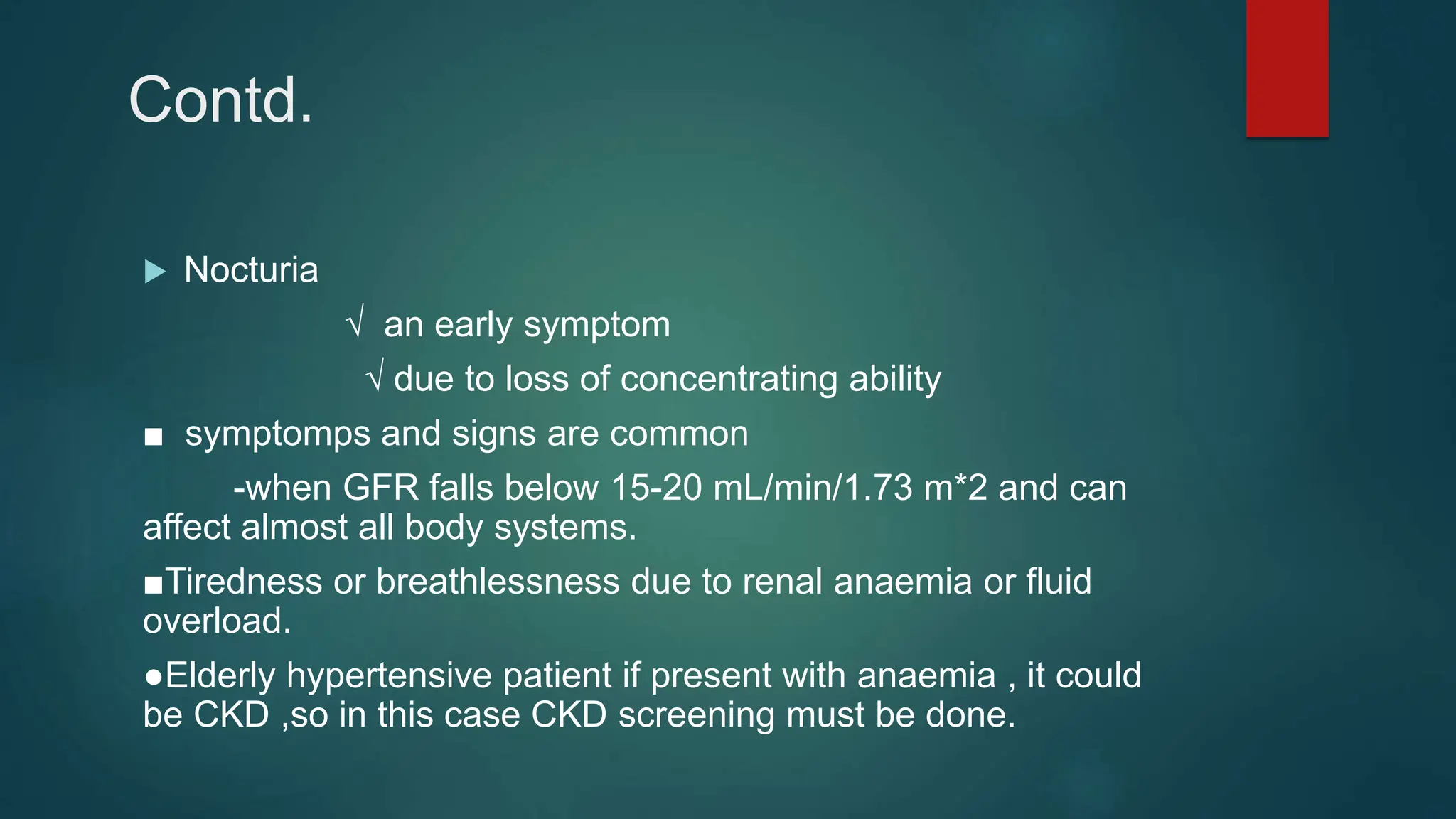 Contd.

▶ Nocturia

√ an early symptom

√ due to loss of concentrating ability

■ symptomps and signs are common

-when GFR falls below 15-20 mL/min/1.73 m*2 and can affect almost all body systems.

■Tiredness or breathlessness due to renal anaemia or fluid overload.

●Elderly hypertensive patient if present with anaemia , it could be CKD ,so in this case CKD screening must be done.